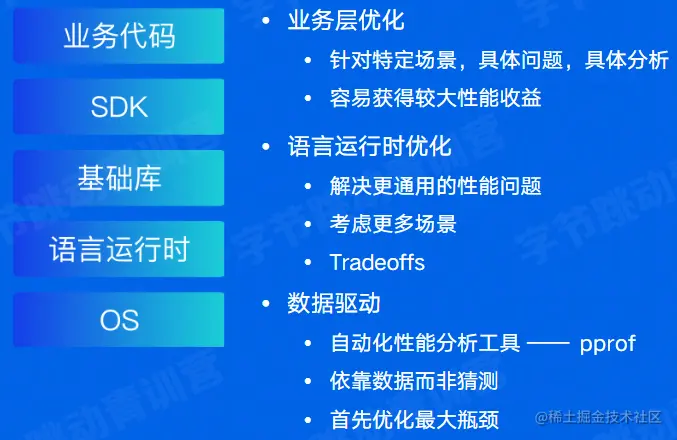 业务代码

SDK

基础库

语言运行时

OS

• 业务层优化
  • 针对特定场景，具体问题，具体分析
  • 容易获得较大性能收益
• 语言运行时优化
  • 解决更通用的性能问题
  • 考虑更多场景
  • Tradeoffs
• 数据驱动
  • 自动化性能分析工具 —— pprof
  • 依靠数据而非猜测
  • 首先优化最大瓶颈

字节跳动青训营

@稀土掘金技术社区